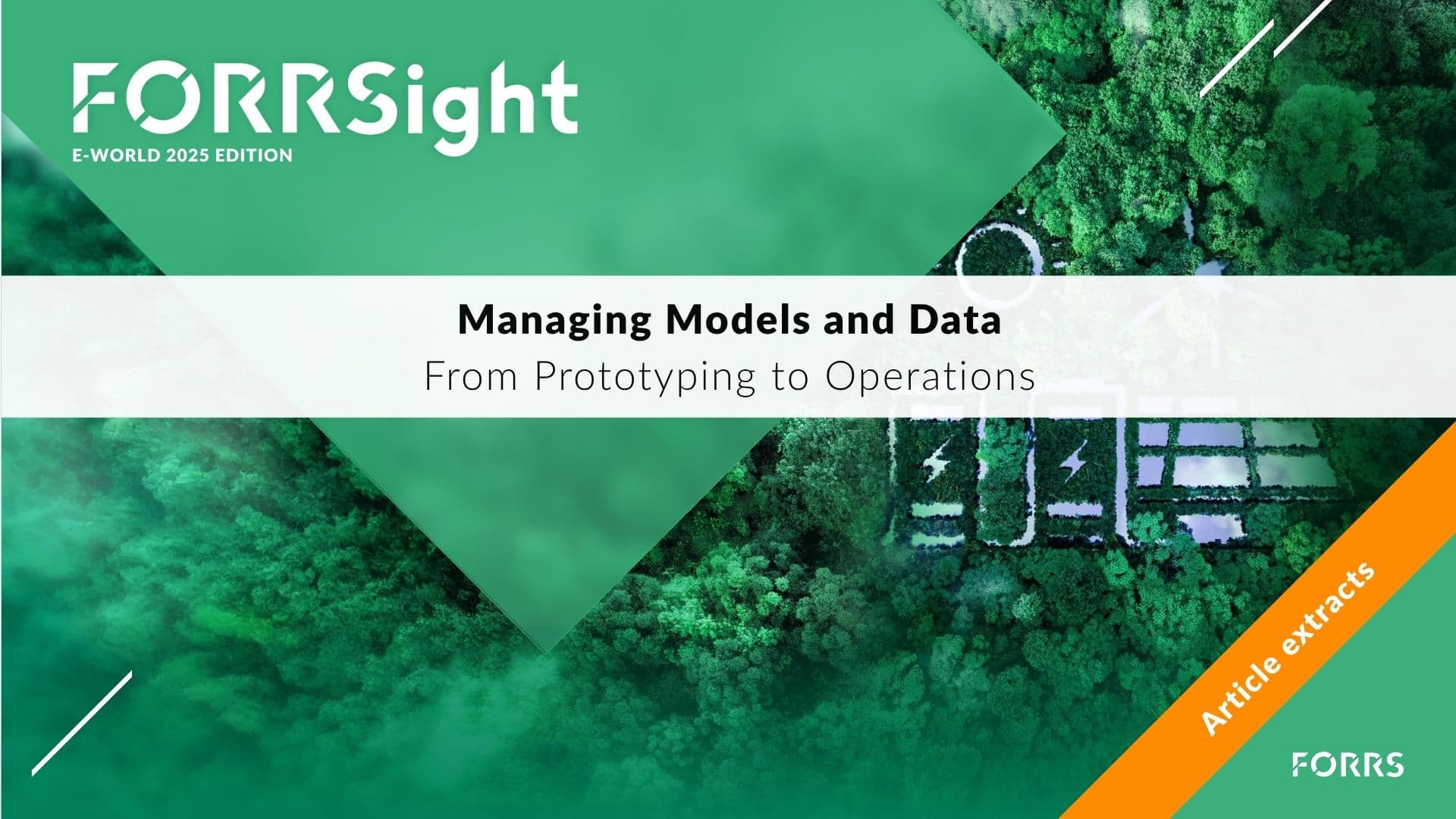 FORRSight
E-WORLD 2025 EDITION

Managing Models and Data
From Prototyping to Operations

Article extracts

FORRS